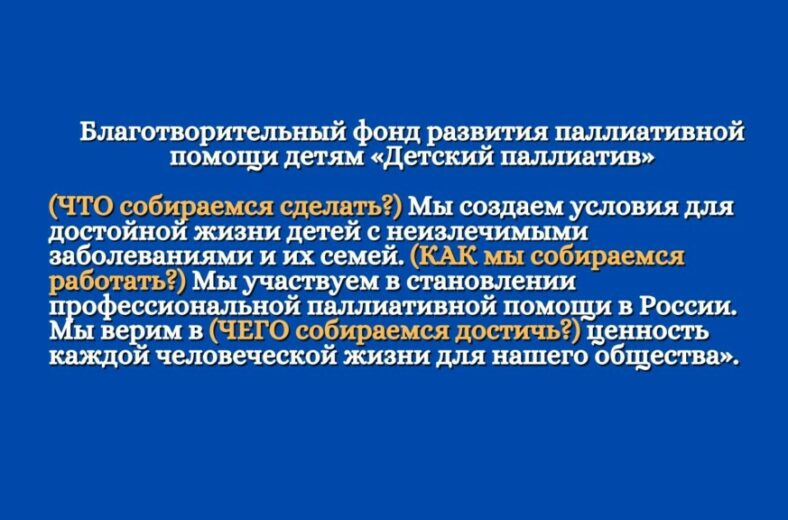 Благотворительный фонд развития паллиативной помощи детям «Детский паллиатив»

(ЧТО собираемся сделать?) Мы создаем условия для достойной жизни детей с неизлечимыми заболеваниями и их семей. (КАК мы собираемся работать?) Мы участвуем в становлении профессиональной паллиативной помощи в России. Мы верим в (ЧЕГО собираемся достичь?) ценность каждой человеческой жизни для нашего общества».